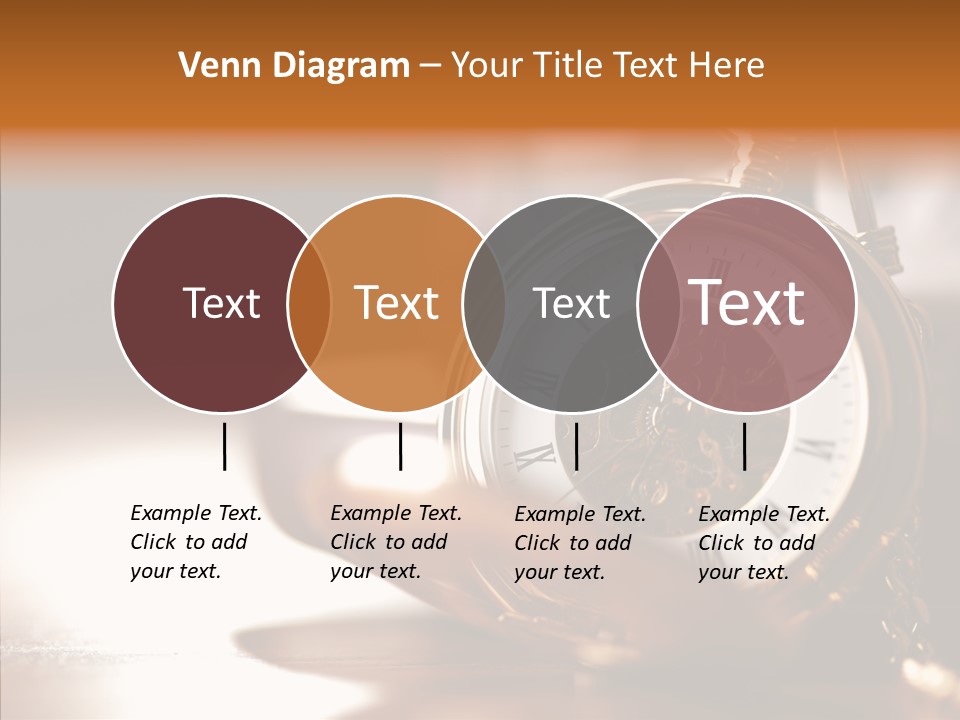 Venn Diagram – Your Title Text Here

Text

Text

Text

Text

Example Text. Click to add your text.

Example Text. Click to add your text.

Example Text. Click to add your text.

Example Text. Click to add your text.